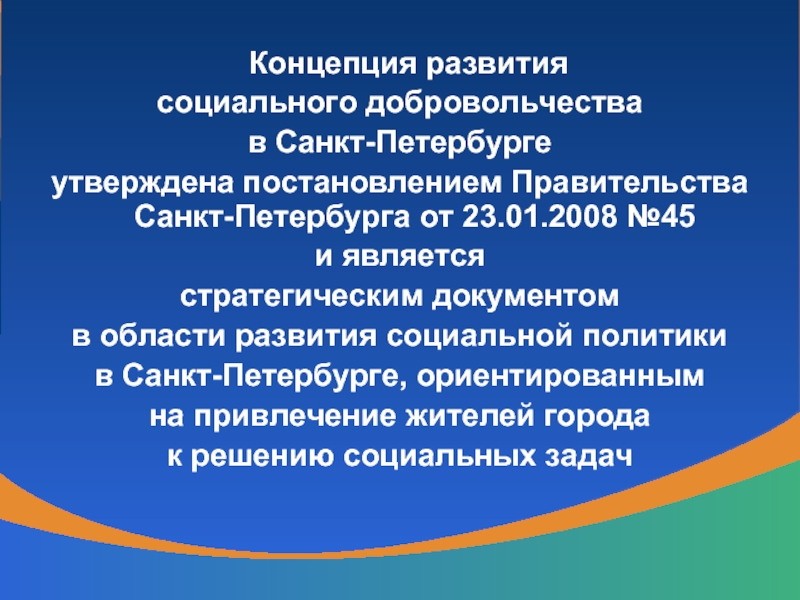 Концепция развития социального добровольчества в Санкт-Петербурге утверждена постановлением Правительства Санкт-Петербурга от 23.01.2008 №45 и является стратегическим документом в области развития социальной политики в Санкт-Петербурге, ориентированным на привлечение жителей города к решению социальных задач